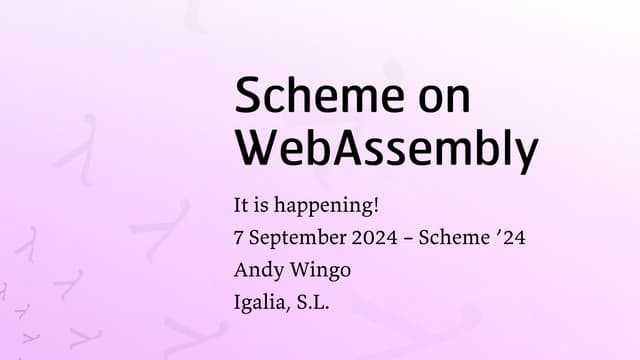 Scheme on WebAssembly

It is happening!

7 September 2024 – Scheme ’24

Andy Wingo

Igalia, S.L.